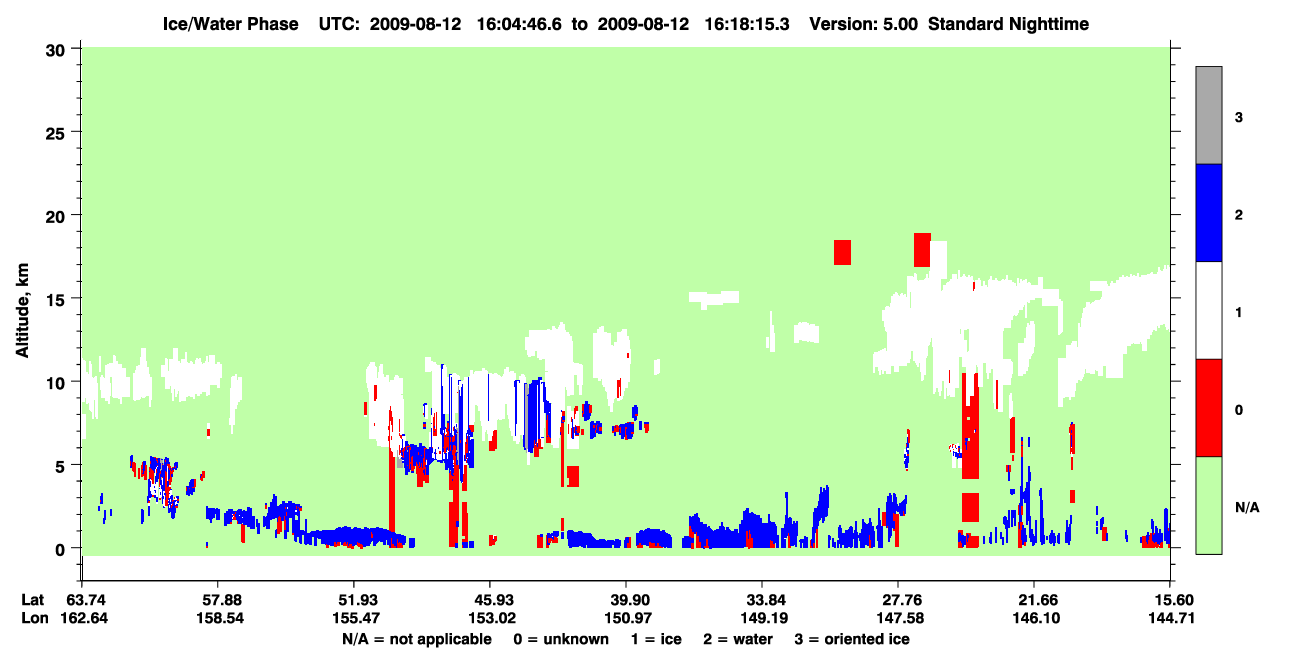 Ice/Water Phase UTC: 2009-08-12 16:04:46.6 to 2009-08-12 16:18:15.3 Version: 5.00 Standard Nighttime

Altitude, km

30
25
20
15
10
5
0

3
2
1
0
N/A

Lat 63.74 57.88 51.93 45.93 39.90 33.84 27.76 21.66 15.60
Lon 162.64 158.54 155.47 153.02 150.97 149.19 147.58 146.10 144.71

N/A = not applicable 0 = unknown 1 = ice 2 = water 3 = oriented ice